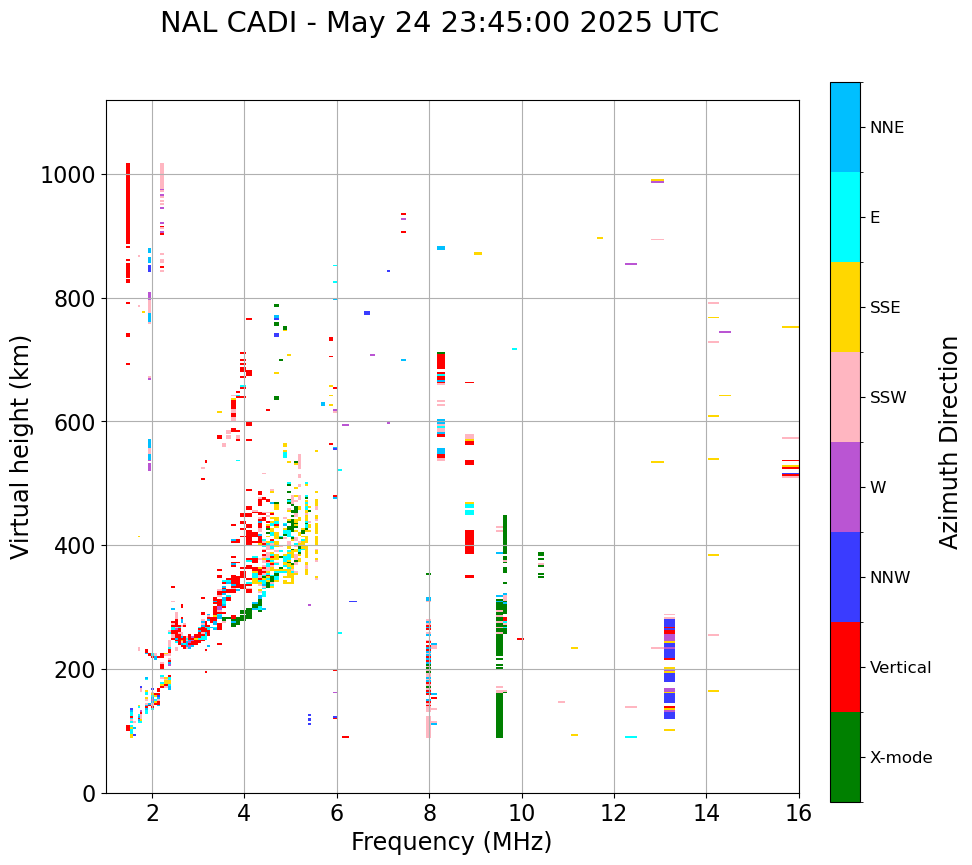 NAL CADI - May 24 23:45:00 2025 UTC

Virtual height (km)
1000
800
600
400
200
0

2
4
6
8
10
12
14
16
Frequency (MHz)

NNE
E
SSE
SSW
W
NNW
Vertical
X-mode
Azimuth Direction